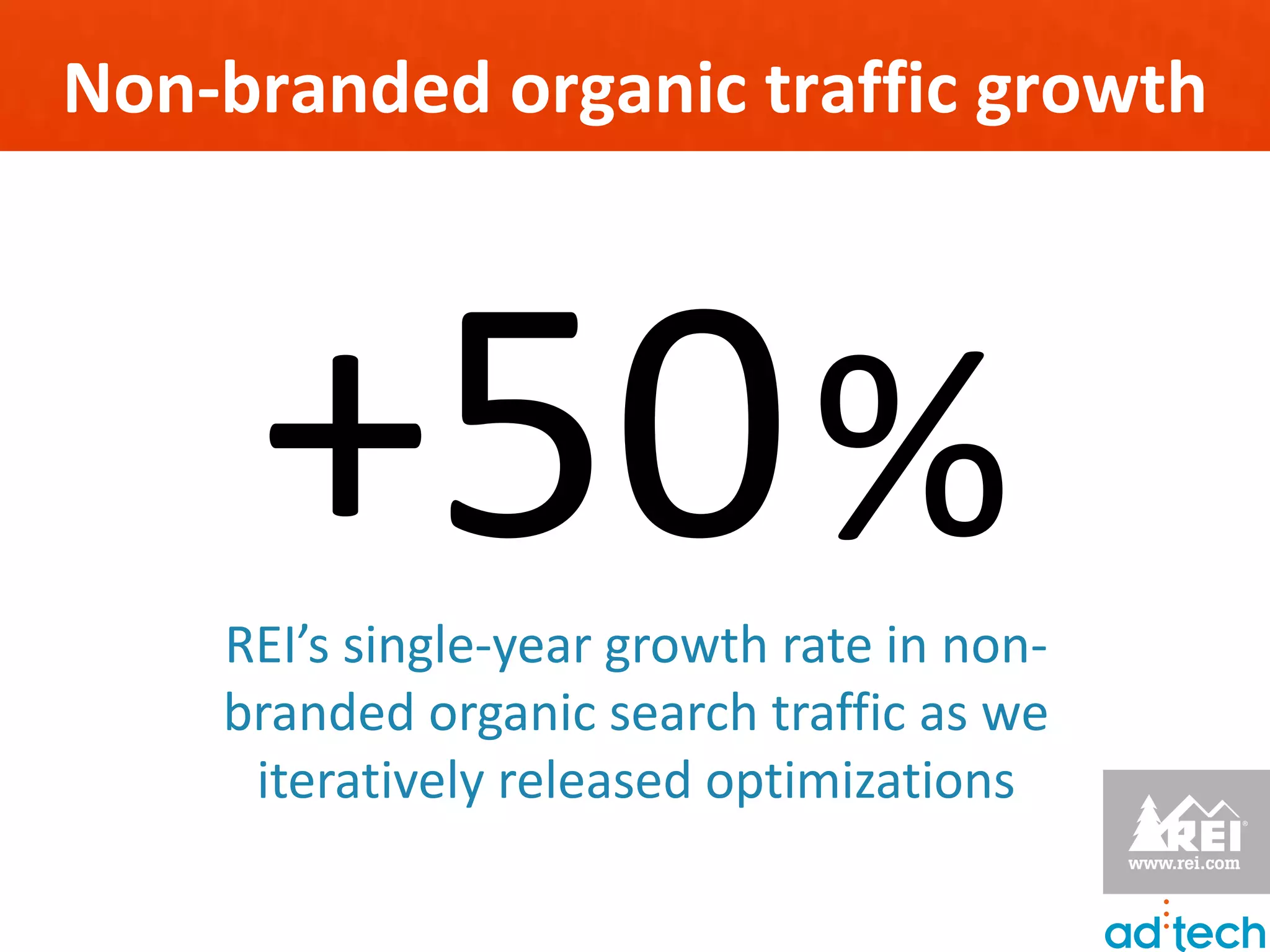 Non-branded organic traffic growth

+50%

REI's single-year growth rate in non-branded organic search traffic as we iteratively released optimizations

REI
www.rei.com

ad:tech